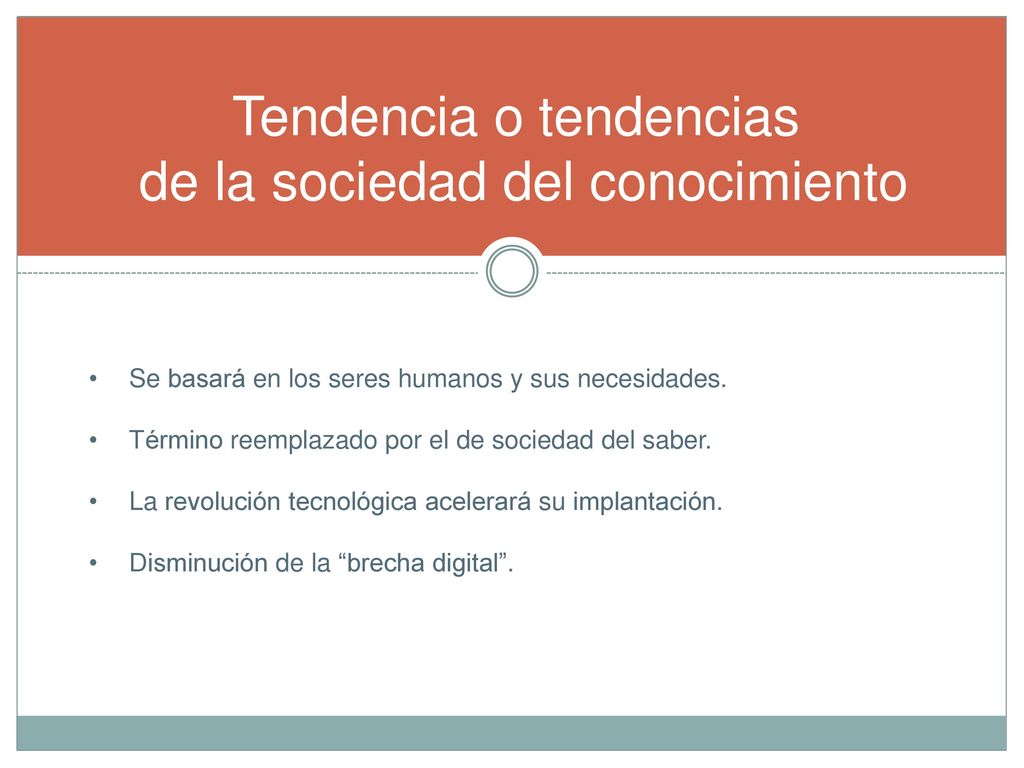 Tendencia o tendencias de la sociedad del conocimiento

• Se basará en los seres humanos y sus necesidades.

• Término reemplazado por el de sociedad del saber.

• La revolución tecnológica acelerará su implantación.

• Disminución de la “brecha digital”.